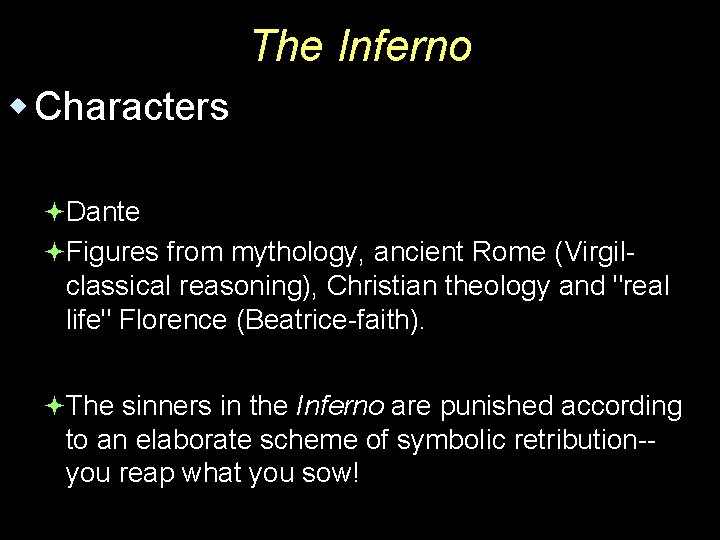 The Inferno

Characters

Dante

Figures from mythology, ancient Rome (Virgil-classical reasoning), Christian theology and "real life" Florence (Beatrice-faith).

The sinners in the Inferno are punished according to an elaborate scheme of symbolic retribution--you reap what you sow!